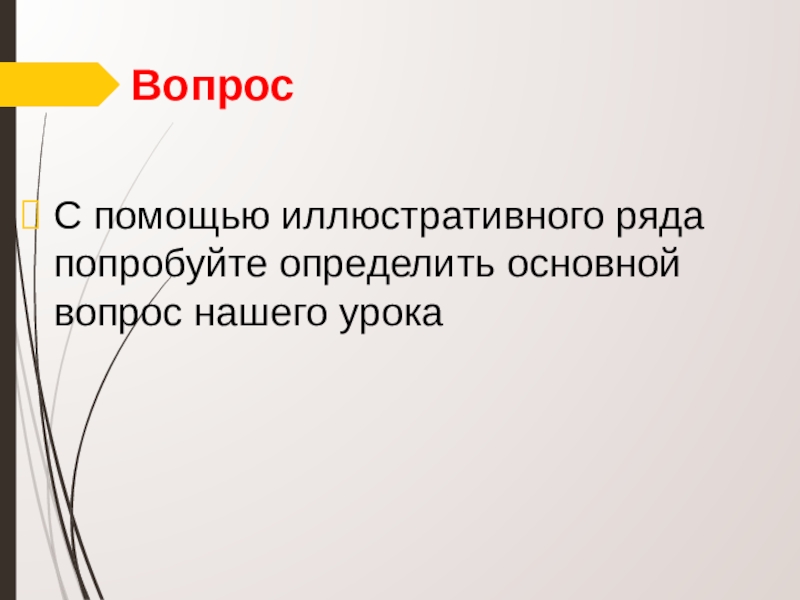 Вопрос

С помощью иллюстративного ряда попробуйте определить основной вопрос нашего урока